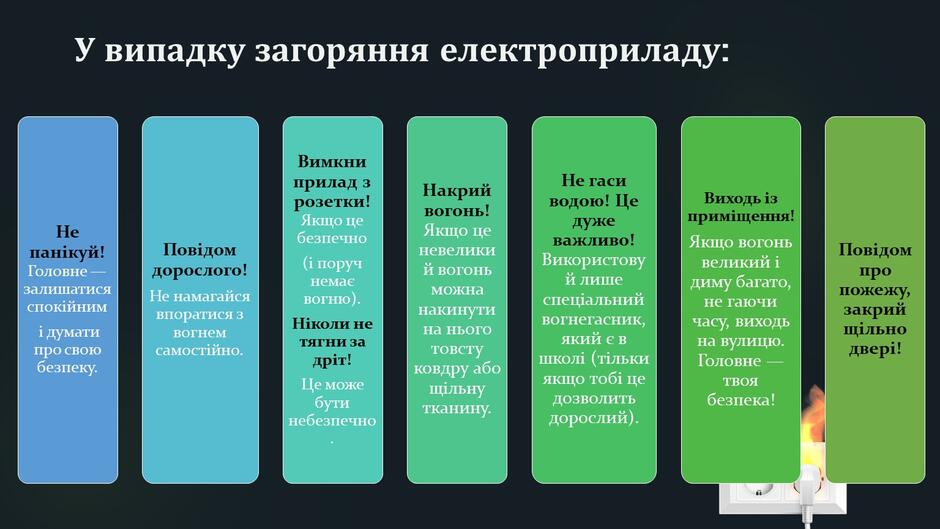 У випадку загоряння електроприладу:

Не панікуй! Головне — залишатися спокійним

і думати про свою безпеку.

Повідом дорослого!

Не намагайся впоратися з вогнем самостійно.

Вимкни прилад з розетки! Якщо це безпечно

(і поруч немає вогню).

Ніколи не тягни за дріт!

Це може бути небезпечно.

Накрий вогонь! Якщо це невеликий вогонь можна накинути на нього товсту ковдру або щільну тканину.

Не гаси водою! Це дуже важливо! Використовуй лише спеціальний вогнегасник, який є в школі (тільки якщо тобі це дозволить дорослий).

Виходь із приміщення!

Якщо вогонь великий і диму багато, не гаючи часу, виходь на вулицю. Головне — твоя безпека!

Повідом про пожежу, закрий щільно двері!